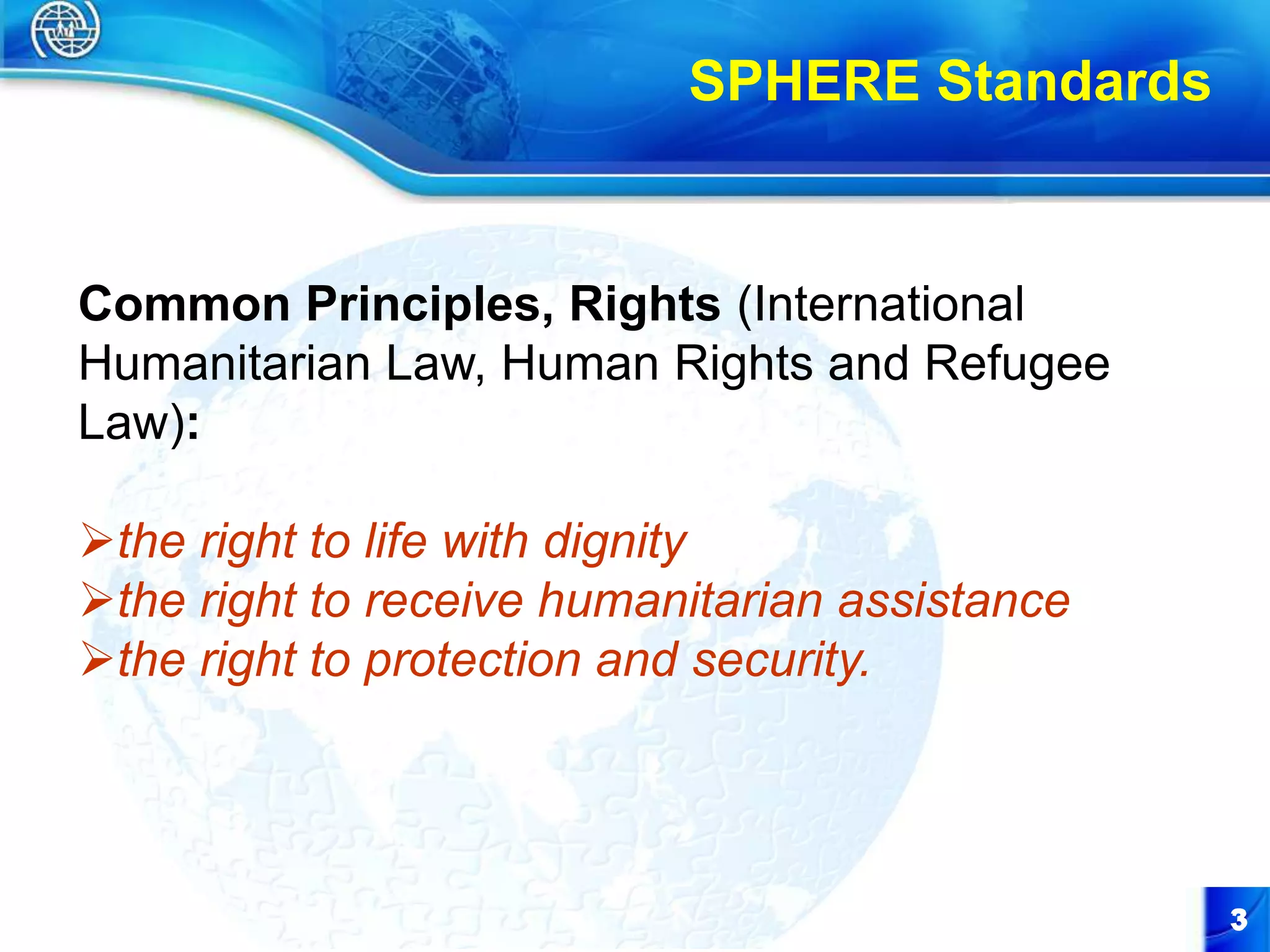 SPHERE Standards

Common Principles, Rights (International Humanitarian Law, Human Rights and Refugee Law):

➢the right to life with dignity
➢the right to receive humanitarian assistance
➢the right to protection and security.

3